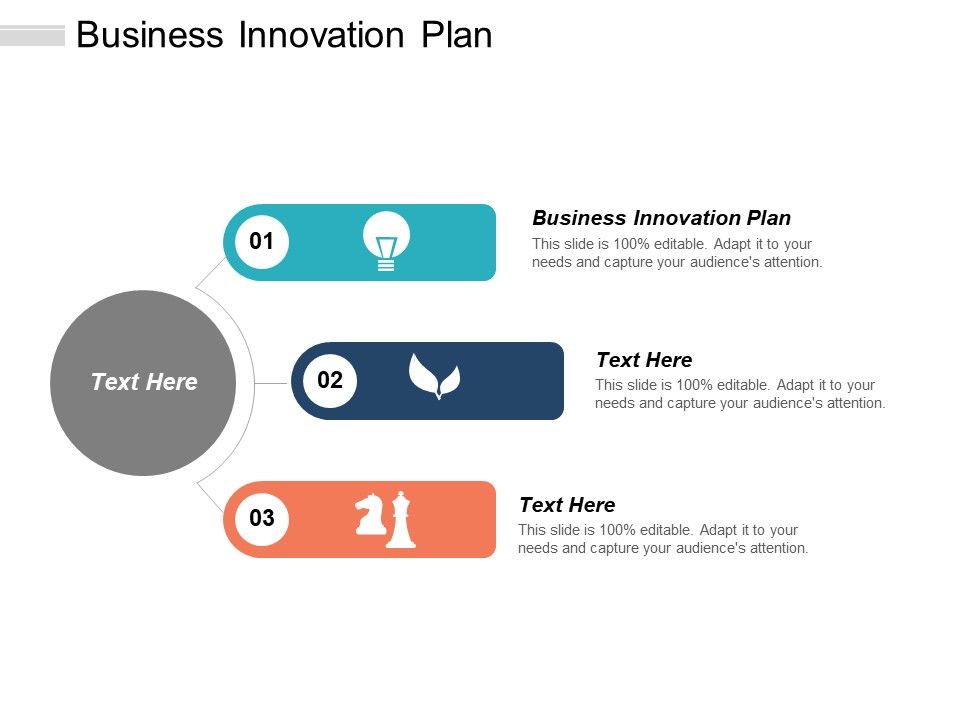 Business Innovation Plan

Text Here

01

Business Innovation Plan
This slide is 100% editable. Adapt it to your needs and capture your audience's attention.

02

Text Here
This slide is 100% editable. Adapt it to your needs and capture your audience's attention.

03

Text Here
This slide is 100% editable. Adapt it to your needs and capture your audience's attention.